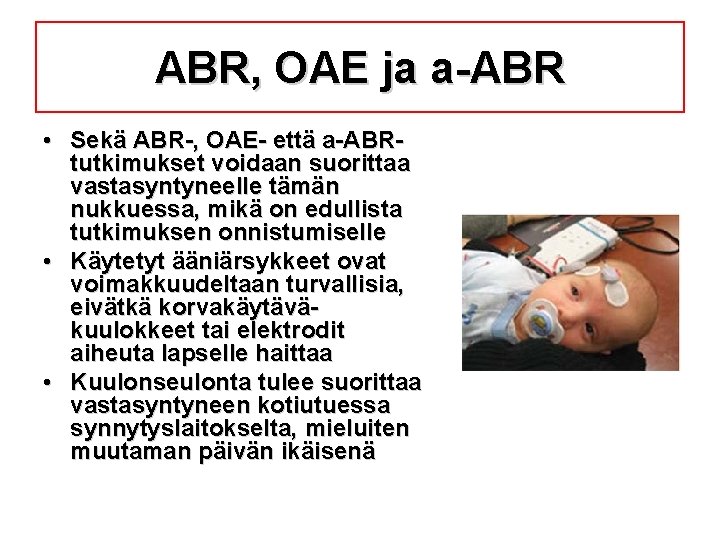 ABR, OAE ja a-ABR

• Sekä ABR-, OAE- että a-ABR-tutkimukset voidaan suorittaa vastasyntyneelle tämän nukkuessa, mikä on edullista tutkimuksen onnistumiselle
• Käytetyt ääniärsykkeet ovat voimakkuudeltaan turvallisia, eivätkä korvakäytävä-kuulokkeet tai elektrodit aiheuta lapselle haittaa
• Kuulonseulonta tulee suorittaa vastasyntyneen kotiutuessa synnytyslaitokselta, mieluiten muutaman päivän ikäisenä